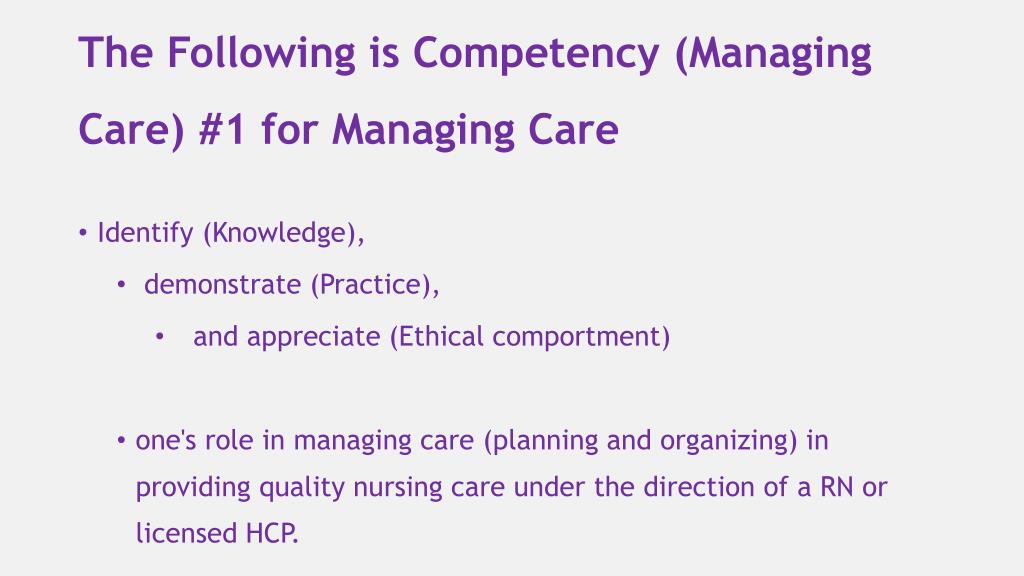 The Following is Competency (Managing Care) #1 for Managing Care

• Identify (Knowledge),

• demonstrate (Practice),

• and appreciate (Ethical comportment)

• one's role in managing care (planning and organizing) in providing quality nursing care under the direction of a RN or licensed HCP.